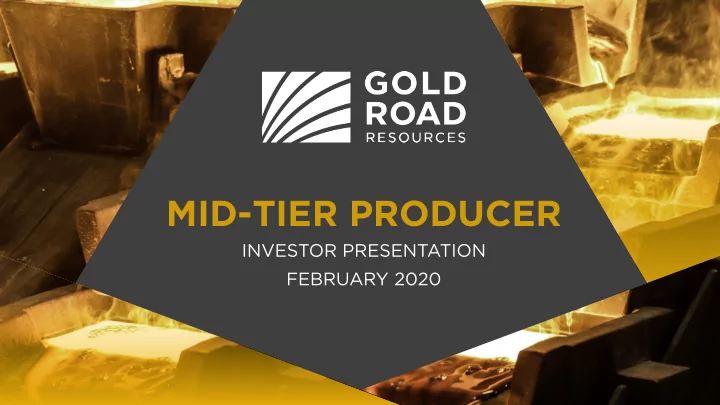 GOLD ROAD RESOURCES

MID-TIER PRODUCER

INVESTOR PRESENTATION

FEBRUARY 2020